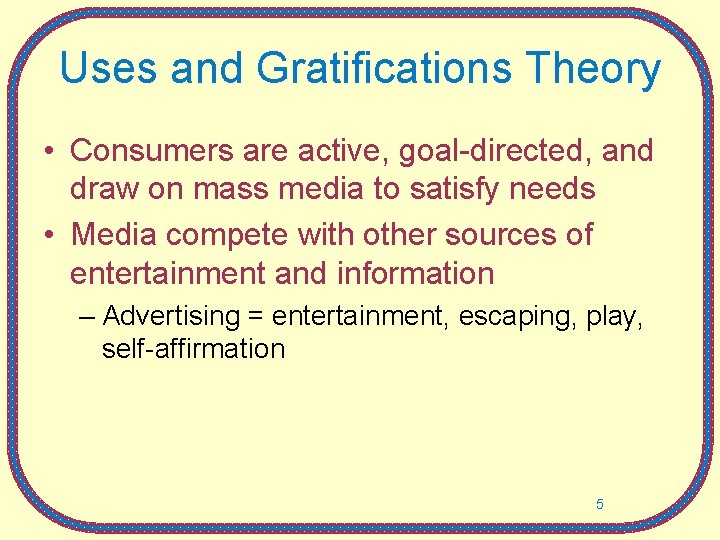 Uses and Gratifications Theory

• Consumers are active, goal-directed, and draw on mass media to satisfy needs

• Media compete with other sources of entertainment and information

– Advertising = entertainment, escaping, play, self-affirmation

5